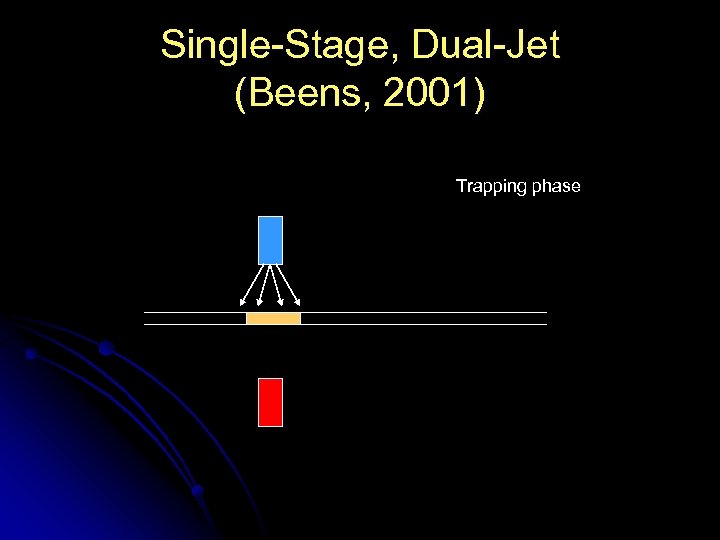 Single-Stage, Dual-Jet
(Beens, 2001)

Trapping phase